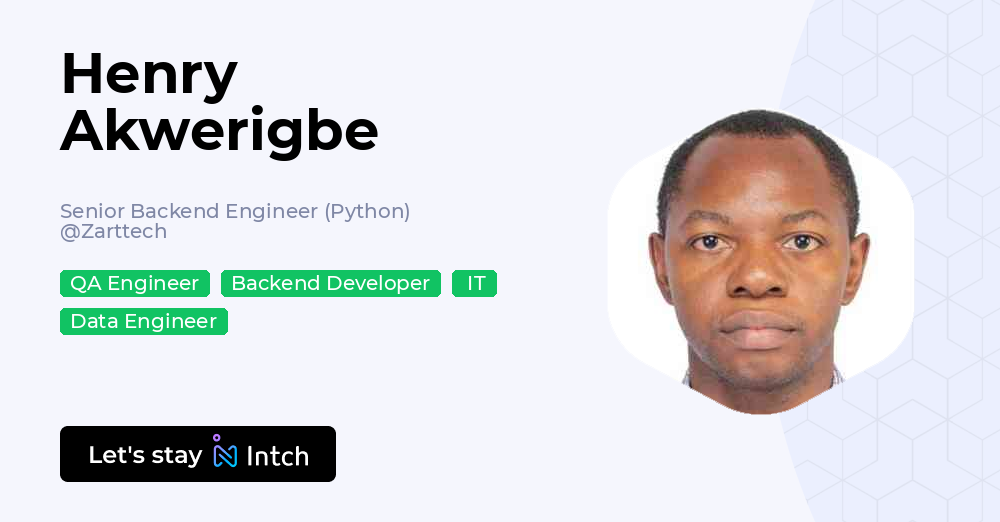 Henry Akwerigbe

Senior Backend Engineer (Python) @Zarttech

QA Engineer Backend Developer IT Data Engineer

Let's stay Intch